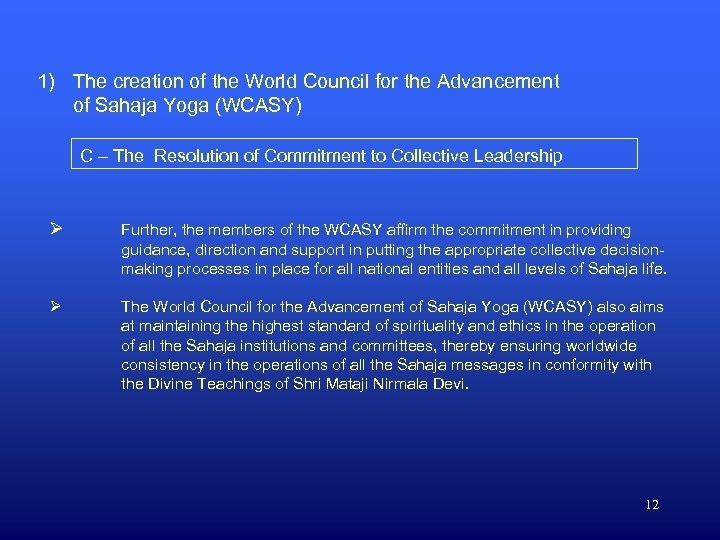 1) The creation of the World Council for the Advancement of Sahaja Yoga (WCASY)

C – The Resolution of Commitment to Collective Leadership

➢ Further, the members of the WCASY affirm the commitment in providing guidance, direction and support in putting the appropriate collective decision-making processes in place for all national entities and all levels of Sahaja life.

➢ The World Council for the Advancement of Sahaja Yoga (WCASY) also aims at maintaining the highest standard of spirituality and ethics in the operation of all the Sahaja institutions and committees, thereby ensuring worldwide consistency in the operations of all the Sahaja messages in conformity with the Divine Teachings of Shri Mataji Nirmala Devi.

12